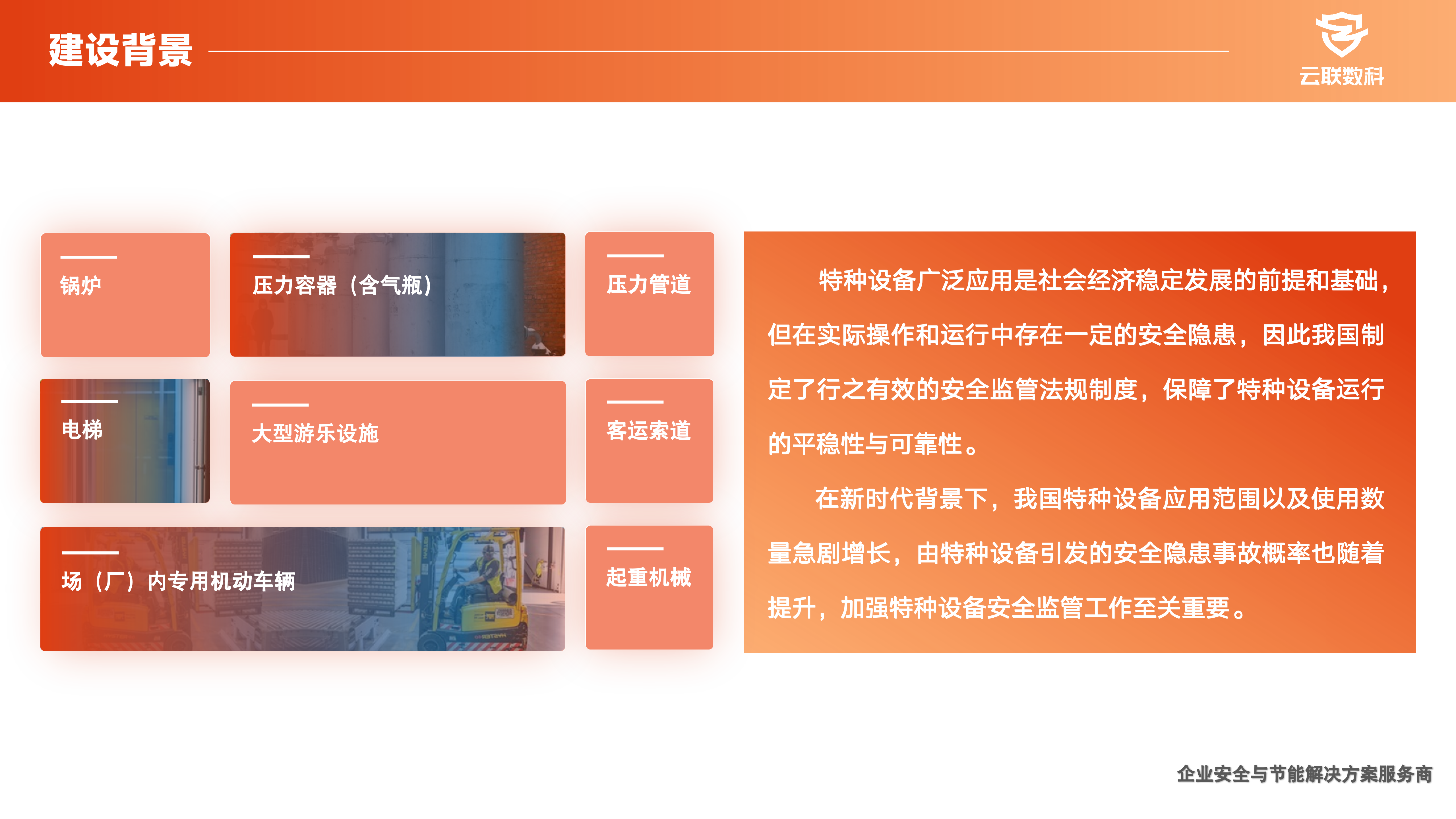 建设背景

云联数科

锅炉

压力容器（含气瓶）

压力管道

电梯

大型游乐设施

客运索道

场（厂）内专用机动车辆

起重机械

特种设备广泛应用是社会经济稳定发展的前提和基础，但在实际操作和运行中存在一定的安全隐患，因此我国制定了行之有效的安全监管法规制度，保障了特种设备运行的平稳性与可靠性。

在新时代背景下，我国特种设备应用范围以及使用数量急剧增长，由特种设备引发的安全隐患事故概率也随着提升，加强特种设备安全监管工作至关重要。

企业安全与节能解决方案服务商